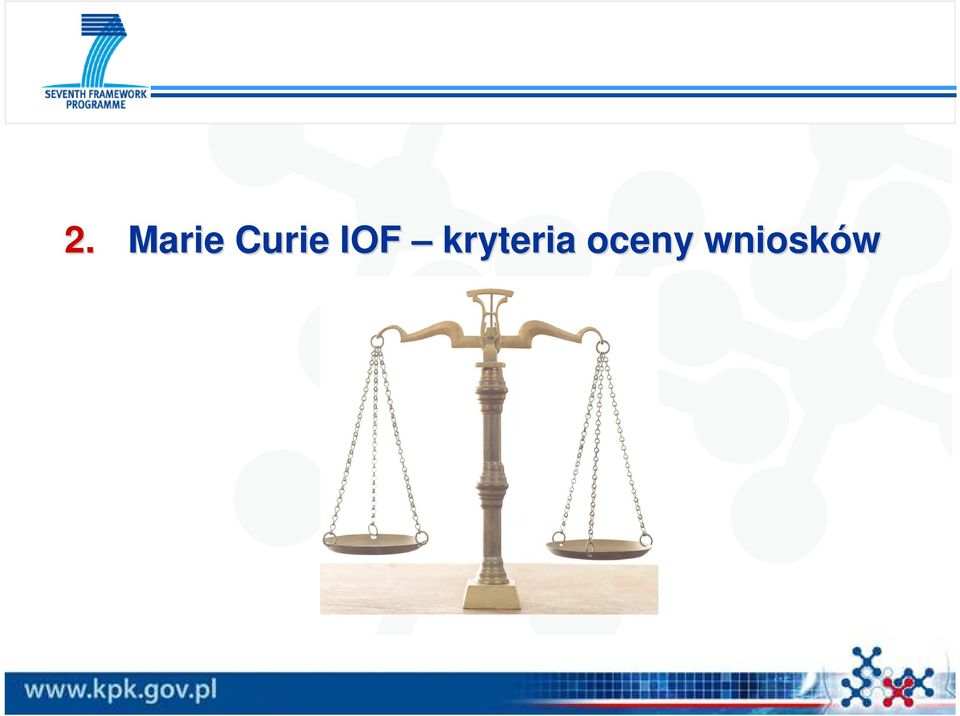 SEVENTH FRAMEWORK PROGRAMME

2. Marie Curie IOF – kryteria oceny wniosków

www.kpk.gov.pl